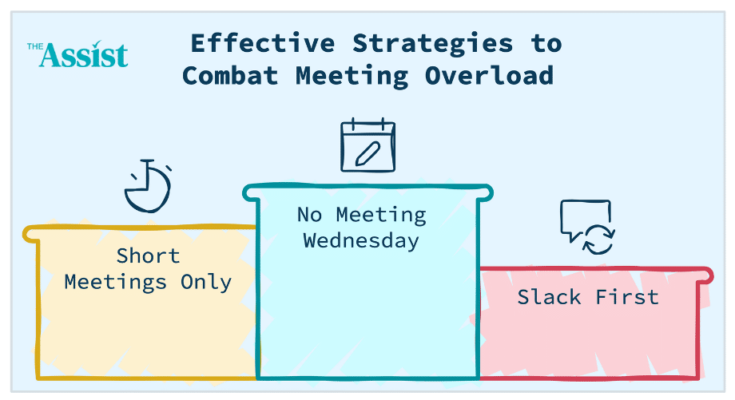 THE Assist

Effective Strategies to Combat Meeting Overload

Short Meetings Only

No Meeting Wednesday

Slack First